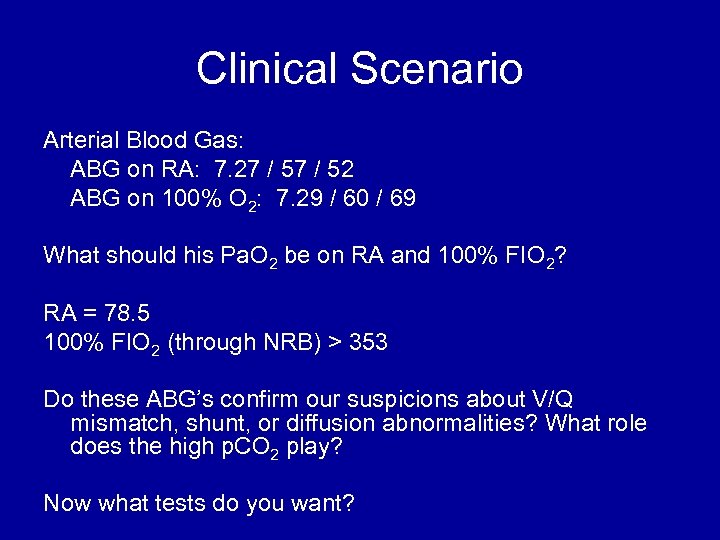 Clinical Scenario

Arterial Blood Gas:
ABG on RA: 7.27 / 57 / 52
ABG on 100% $O_2$: 7.29 / 60 / 69

What should his $PaO_2$ be on RA and 100% $FIO_2$?

RA = 78.5
100% $FIO_2$ (through NRB) > 353

Do these ABG's confirm our suspicions about V/Q mismatch, shunt, or diffusion abnormalities? What role does the high $pCO_2$ play?

Now what tests do you want?